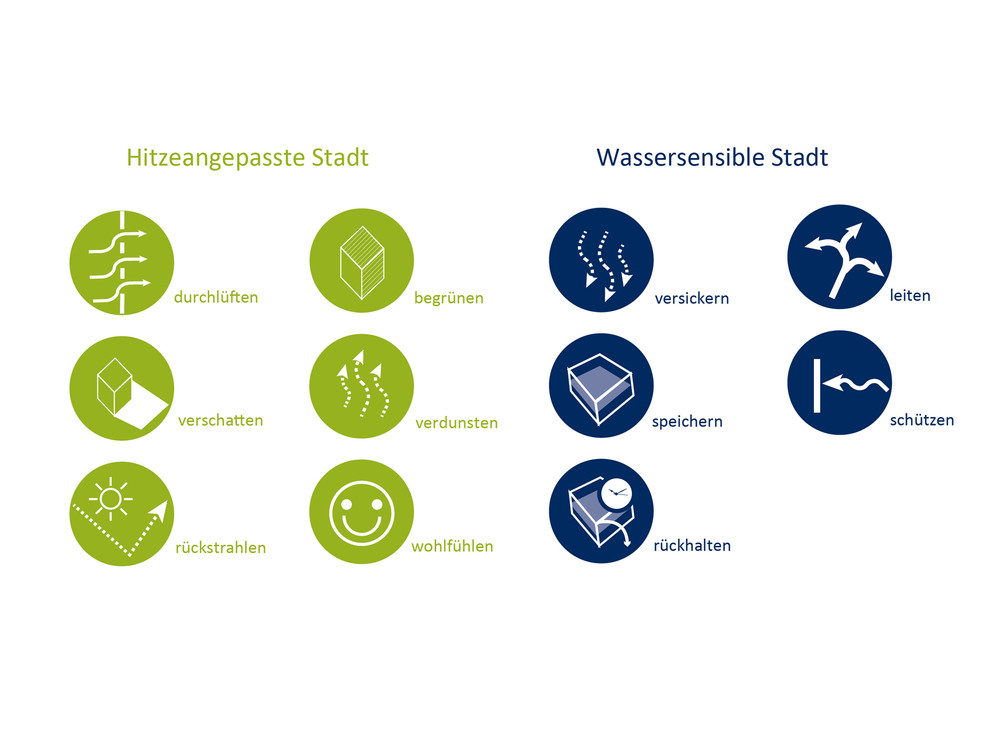 Hitzeangepasste Stadt

durchlüften

begrünen

verschatten

verdunsten

rückstrahlen

wohlfühlen

Wassersensible Stadt

versickern

leiten

speichern

schützen

rückhalten